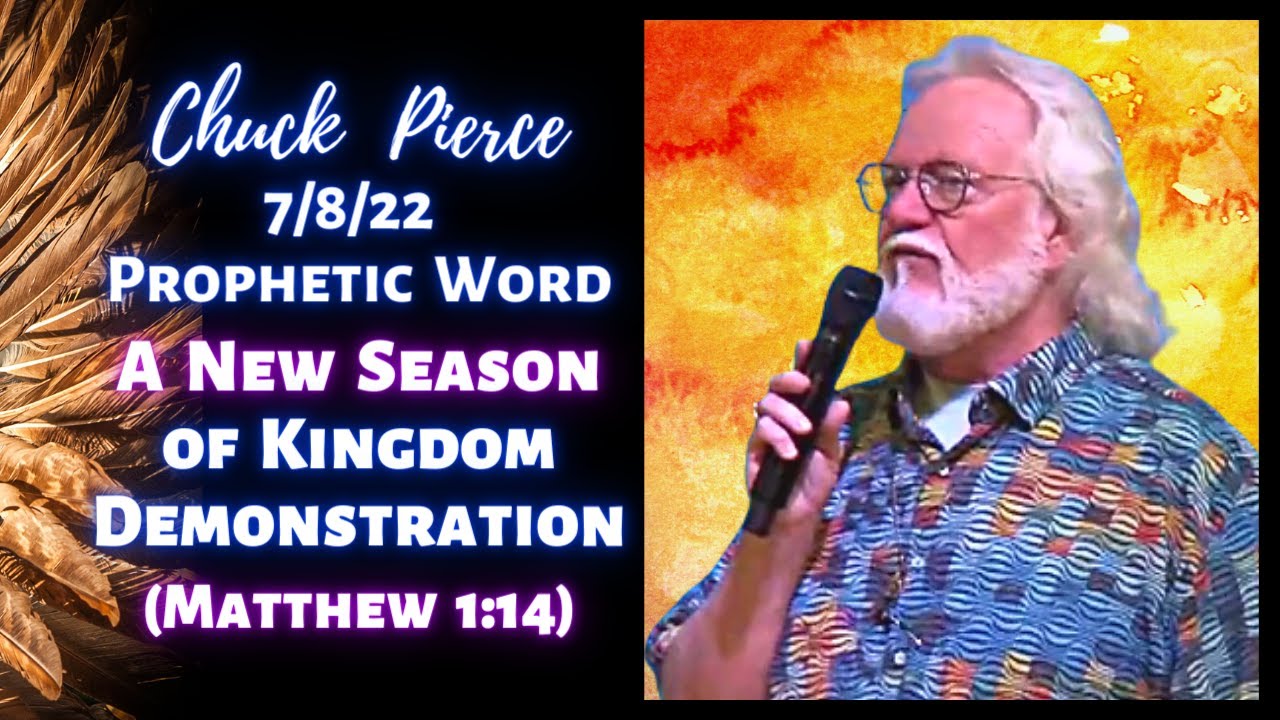 Chuck Pierce
7/8/22
Prophetic Word
A New Season of Kingdom Demonstration
(Matthew 1:14)